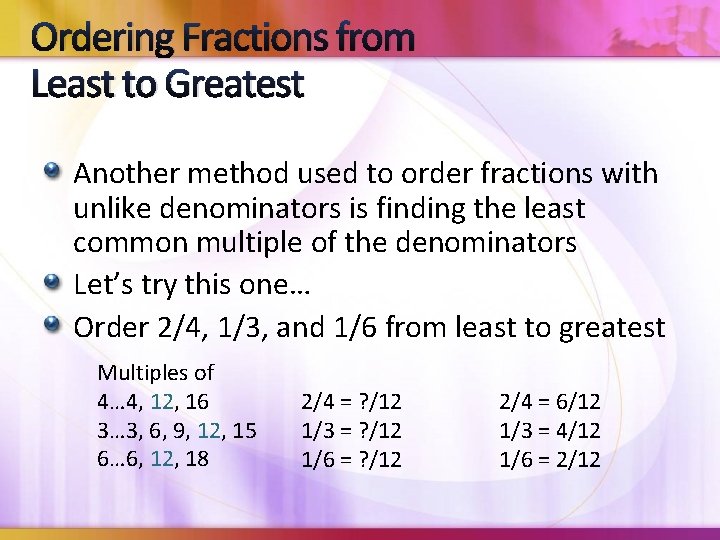 Ordering Fractions from Least to Greatest

Another method used to order fractions with unlike denominators is finding the least common multiple of the denominators

Let's try this one…

Order 2/4, 1/3, and 1/6 from least to greatest

Multiples of
4…4, 12, 16
3…3, 6, 9, 12, 15
6…6, 12, 18

2/4 = ?/12
1/3 = ?/12
1/6 = ?/12

2/4 = 6/12
1/3 = 4/12
1/6 = 2/12